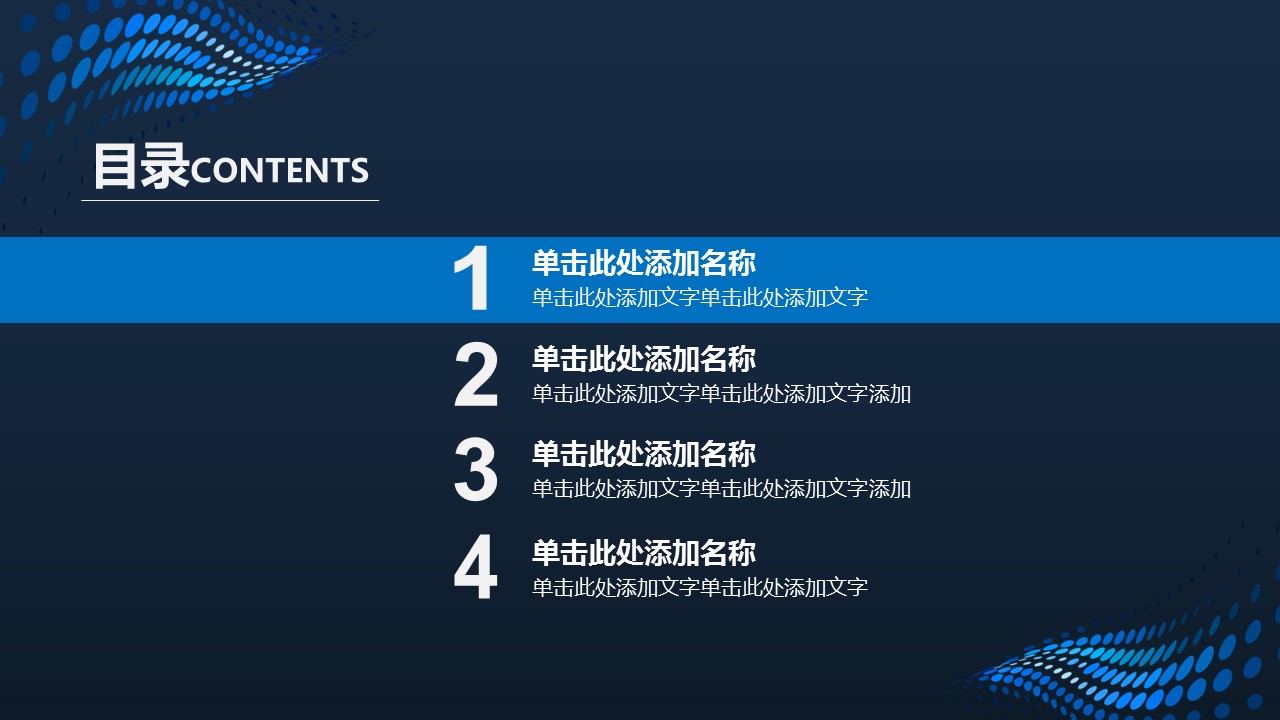 目录CONTENTS

1
单击此处添加名称
单击此处添加文字单击此处添加文字

2
单击此处添加名称
单击此处添加文字单击此处添加文字添加

3
单击此处添加名称
单击此处添加文字单击此处添加文字添加

4
单击此处添加名称
单击此处添加文字单击此处添加文字